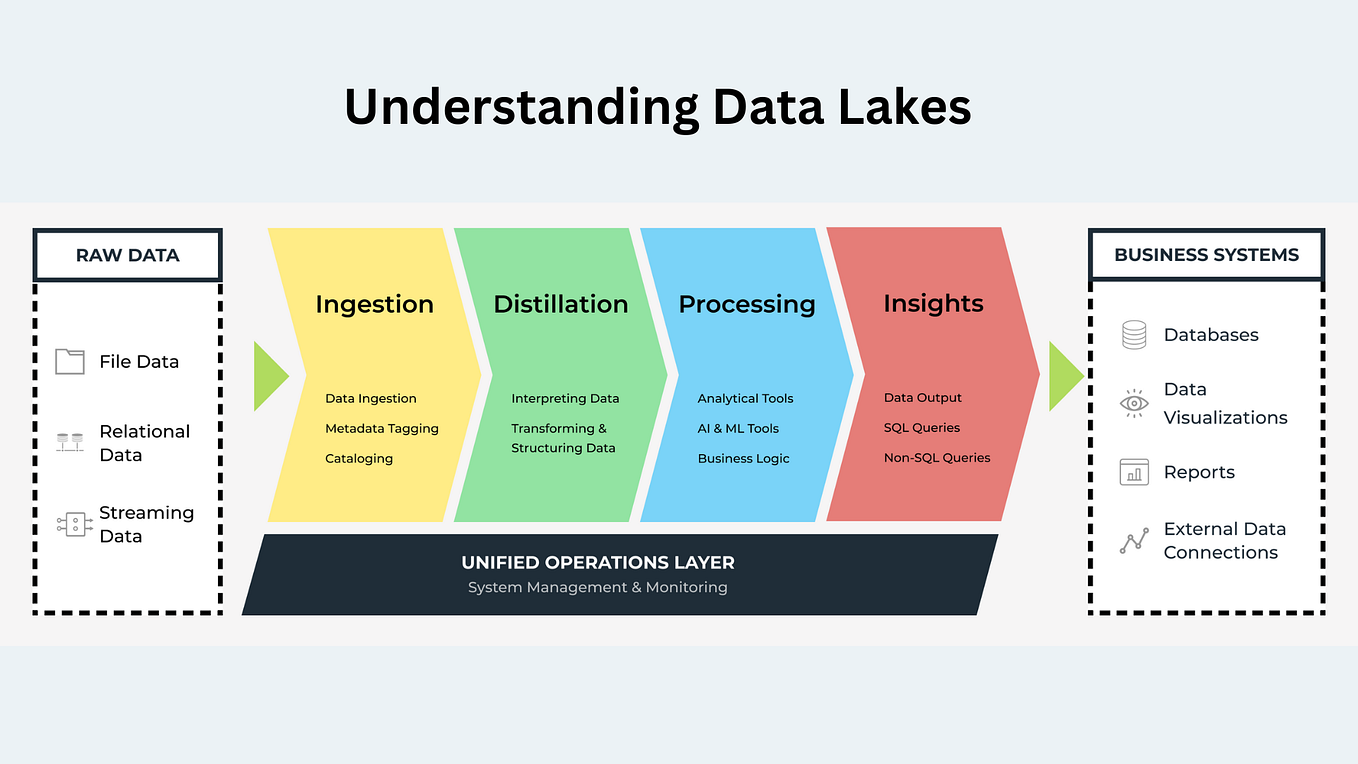 Understanding Data Lakes

RAW DATA

File Data

Relational Data

Streaming Data

Ingestion

Data Ingestion
Metadata Tagging
Cataloging

Distillation

Interpreting Data
Transforming & Structuring Data

Processing

Analytical Tools
AI & ML Tools
Business Logic

Insights

Data Output
SQL Queries
Non-SQL Queries

UNIFIED OPERATIONS LAYER
System Management & Monitoring

BUSINESS SYSTEMS

Databases

Data Visualizations

Reports

External Data Connections